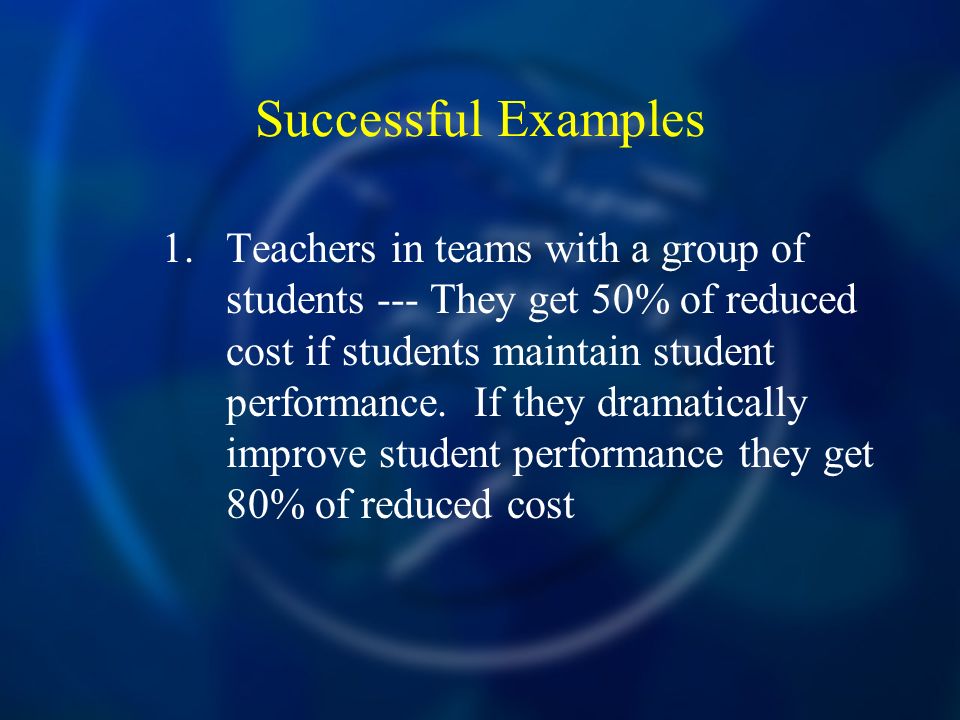 Successful Examples

1. Teachers in teams with a group of students --- They get 50% of reduced cost if students maintain student performance. If they dramatically improve student performance they get 80% of reduced cost